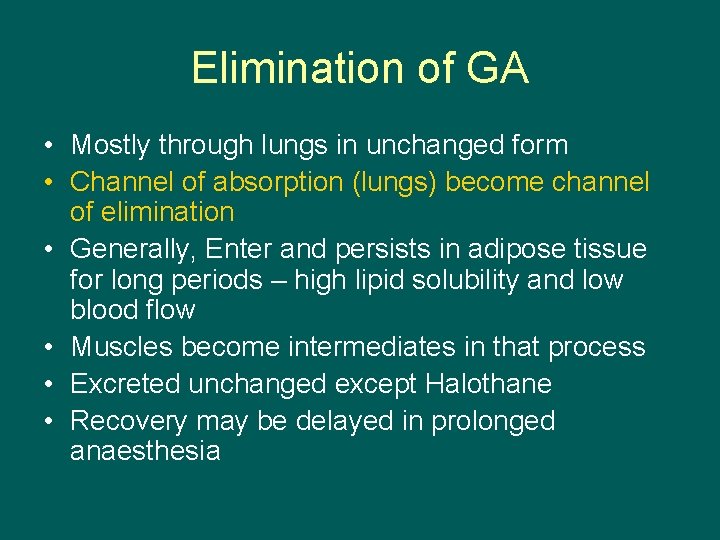 Elimination of GA

• Mostly through lungs in unchanged form
• Channel of absorption (lungs) become channel of elimination
• Generally, Enter and persists in adipose tissue for long periods – high lipid solubility and low blood flow
• Muscles become intermediates in that process
• Excreted unchanged except Halothane
• Recovery may be delayed in prolonged anaesthesia